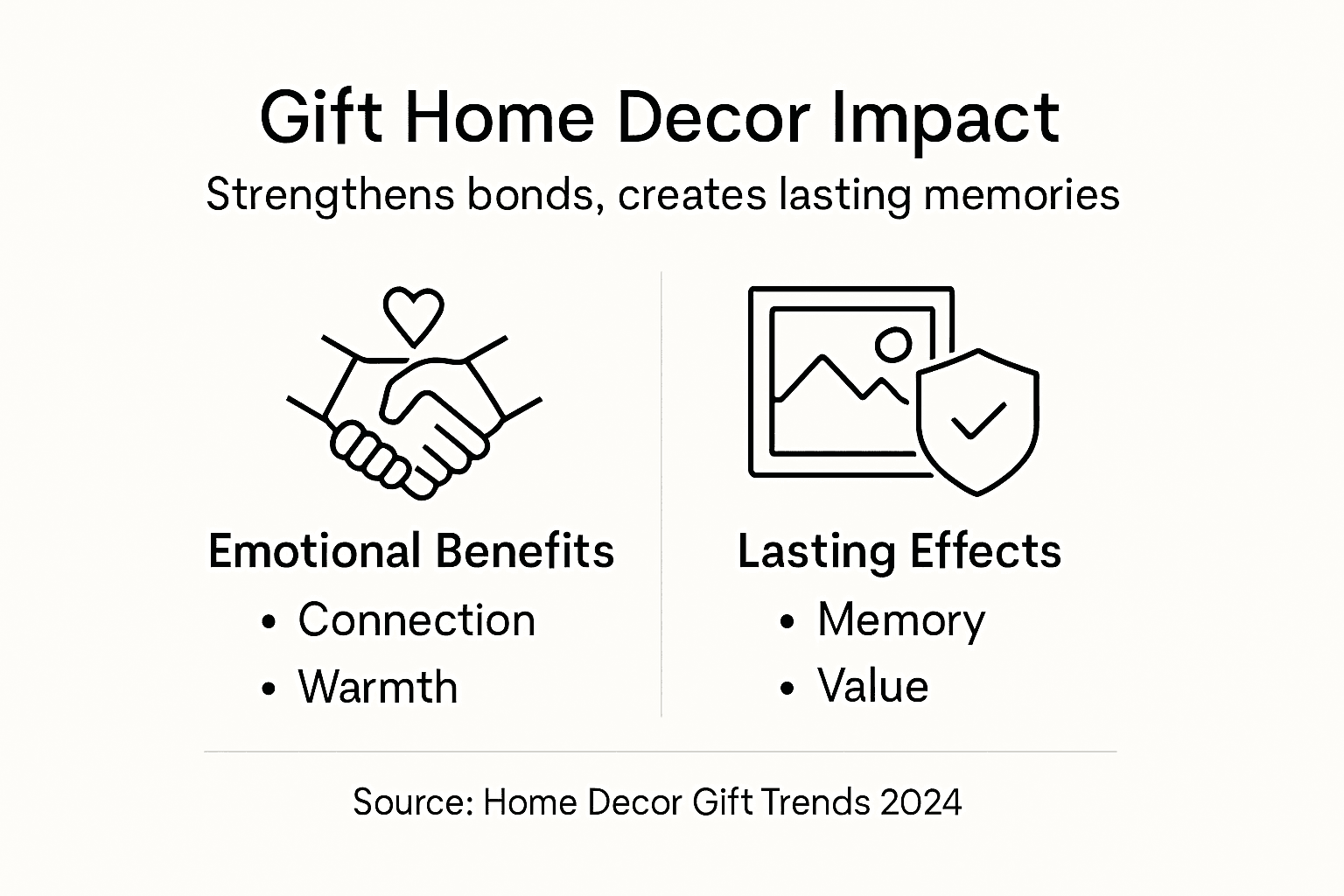 Gift Home Decor Impact

Strengthens bonds, creates lasting memories

Emotional Benefits

• Connection
• Warmth

Lasting Effects

• Memory
• Value

Source: Home Decor Gift Trends 2024